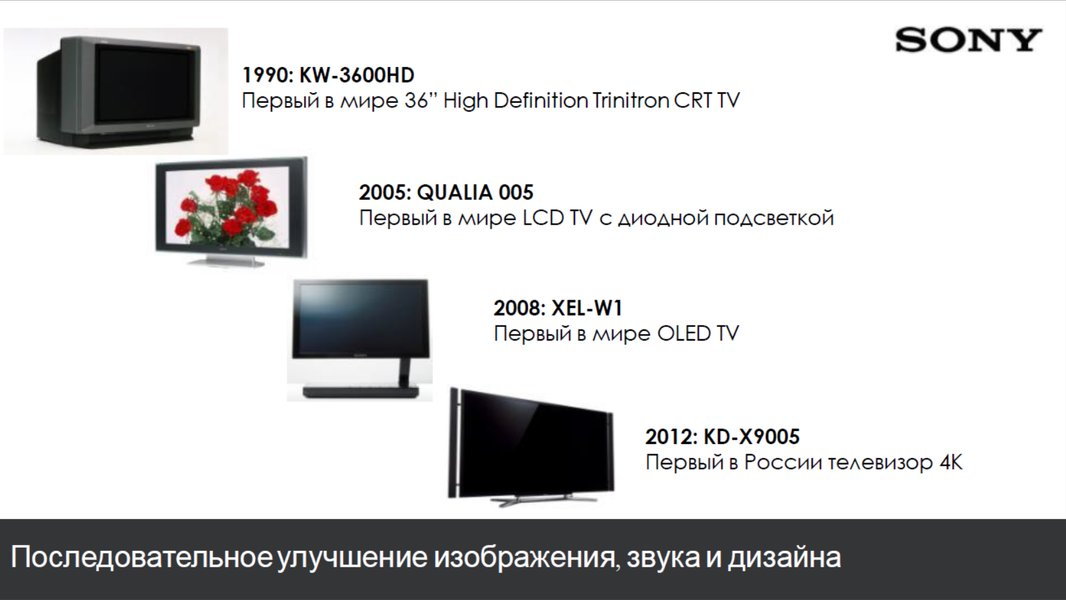 SONY

1990: KW-3600HD
Первый в мире 36" High Definition Trinitron CRT TV

2005: QUALIA 005
Первый в мире LCD TV с диодной подсветкой

2008: XEL-W1
Первый в мире OLED TV

2012: KD-X9005
Первый в России телевизор 4K

Последовательное улучшение изображения, звука и дизайна